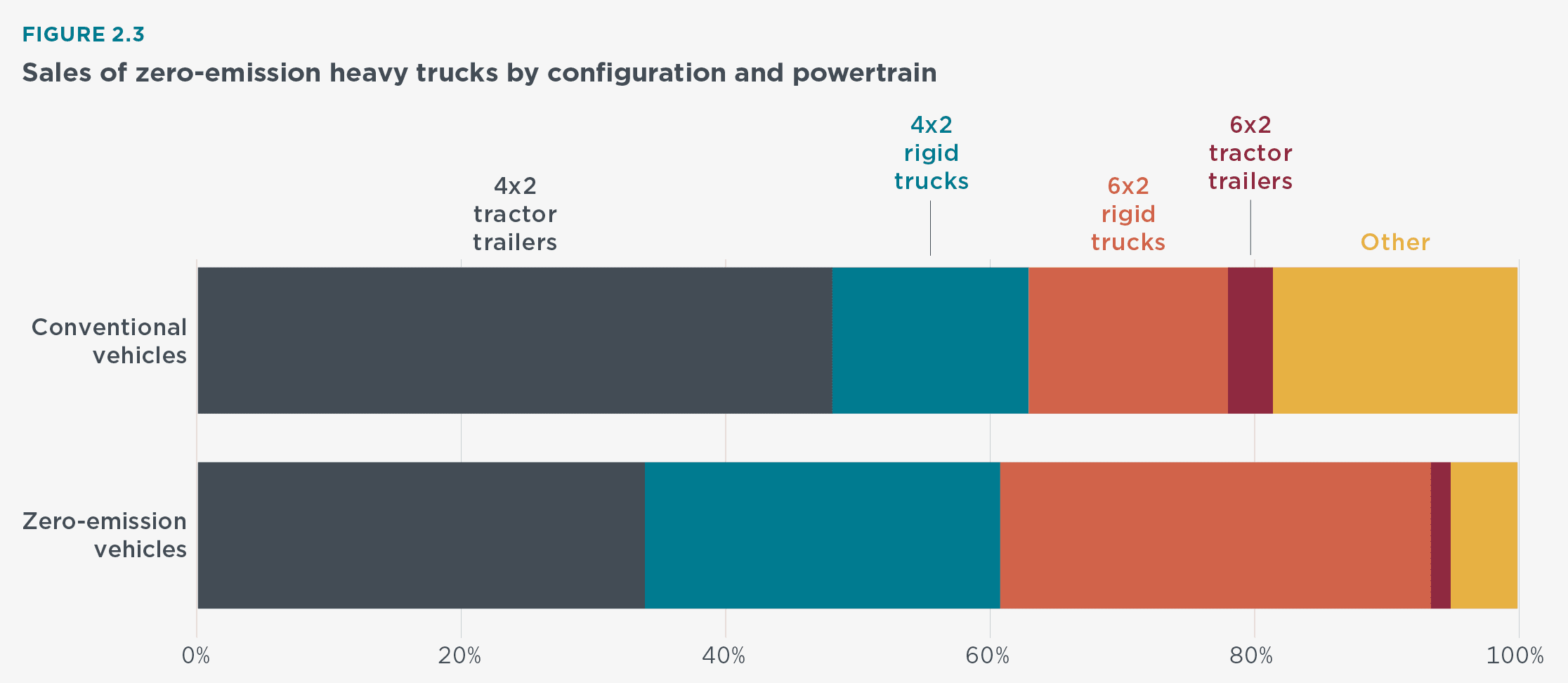 FIGURE 2.3

Sales of zero-emission heavy trucks by configuration and powertrain

4x2 tractor trailers

4x2 rigid trucks

6x2 rigid trucks

6x2 tractor trailers

Other

Conventional vehicles

Zero-emission vehicles

0%

20%

40%

60%

80%

100%